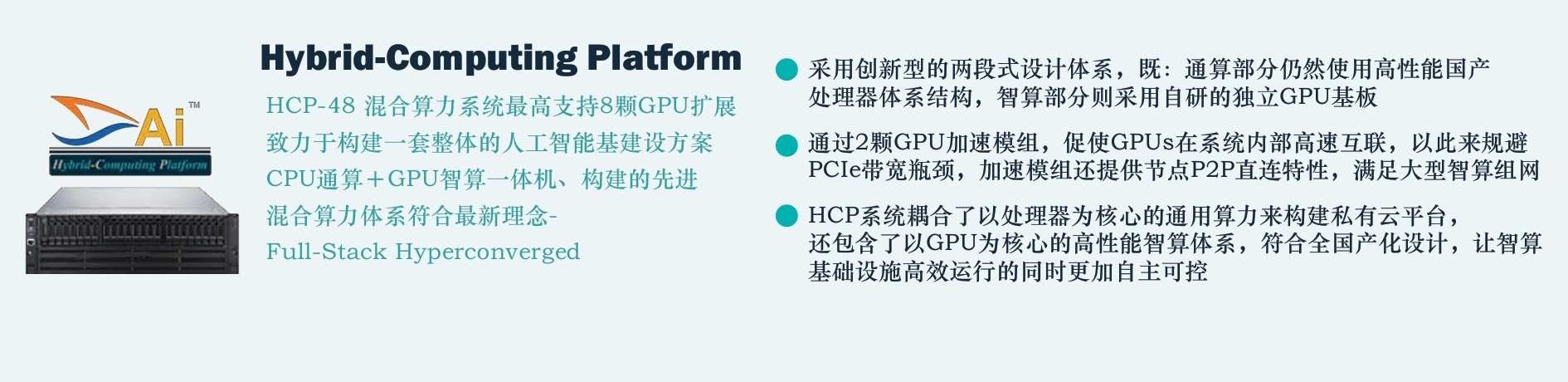 Ai™
Hybrid-Computing Platform

Hybrid-Computing Platform

HCP-48 混合算力系统最高支持8颗GPU扩展
致力于构建一套整体的人工智能基建设方案
CPU通算＋GPU智算一体机、构建的先进
混合算力体系符合最新理念-
Full-Stack Hyperconverged

采用创新型的两段式设计体系，既：通算部分仍然使用高性能国产处理器体系结构，智算部分则采用自研的独立GPU基板

通过2颗GPU加速模组，促使GPUs在系统内部高速互联，以此来规避PCIe带宽瓶颈，加速模组还提供节点P2P直连特性，满足大型智算组网

HCP系统耦合了以处理器为核心的通用算力来构建私有云平台，还包含了以GPU为核心的高性能智算体系，符合全国产化设计，让智算基础设施高效运行的同时更加自主可控